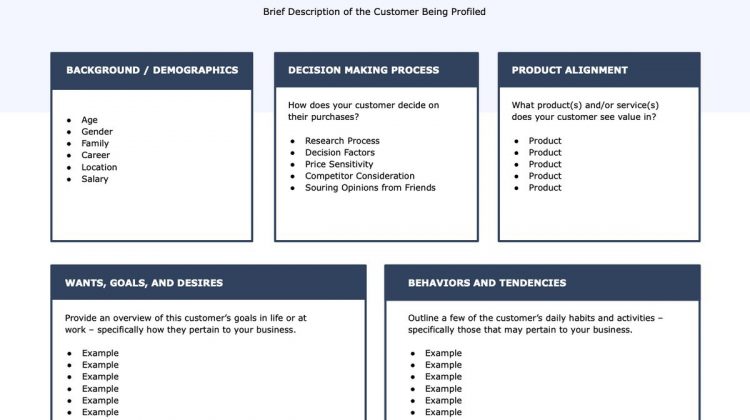 Brief Description of the Customer Being Profiled

BACKGROUND / DEMOGRAPHICS

- Age
- Gender
- Family
- Career
- Location
- Salary

DECISION MAKING PROCESS

How does your customer decide on their purchases?

- Research Process
- Decision Factors
- Price Sensitivity
- Competitor Consideration
- Souring Opinions from Friends

PRODUCT ALIGNMENT

What product(s) and/or service(s) does your customer see value in?

- Product
- Product
- Product
- Product
- Product

WANTS, GOALS, AND DESIRES

Provide an overview of this customer's goals in life or at work – specifically how they pertain to your business.

- Example
- Example
- Example
- Example
- Example
- Example

BEHAVIORS AND TENDENCIES

Outline a few of the customer's daily habits and activities – specifically those that may pertain to your business.

- Example
- Example
- Example
- Example
- Example
- Example